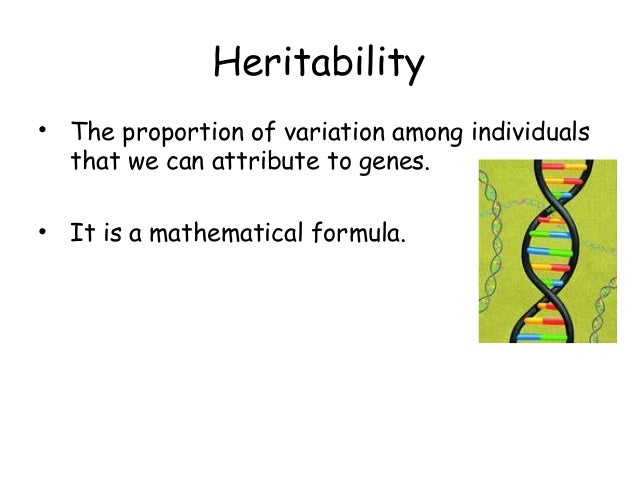 Heritability

• The proportion of variation among individuals that we can attribute to genes.

• It is a mathematical formula.